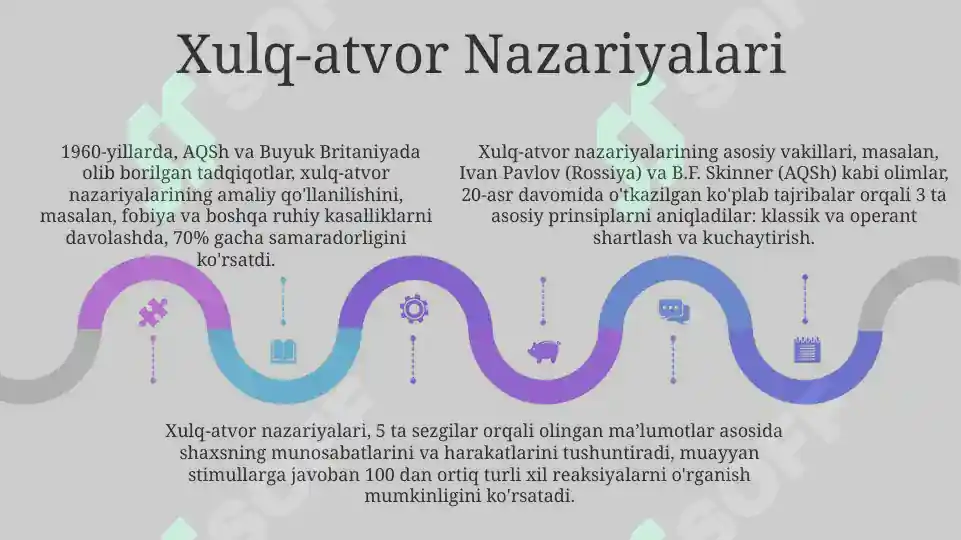 Xulq-atvor Nazariyalari

1960-yillarda, AQSh va Buyuk Britaniyada olib borilgan tadqiqotlar, xulq-atvor nazariyalarining amaliy qo'llanilishini, masalan, fobiya va boshqa ruhiy kasalliklarni davolashda, 70% gacha samaradorligini ko'rsatdi.

Xulq-atvor nazariyalarining asosiy vakillari, masalan, Ivan Pavlov (Rossiya) va B.F. Skinner (AQSh) kabi olimlar, 20-asr davomida o'tkazilgan ko'plab tajribalar orqali 3 ta asosiy prinsiplarni aniqladilar: klassik va operant shartlash va kuchaytirish.

Xulq-atvor nazariyalari, 5 ta sezgilar orqali olingan ma'lumotlar asosida shaxsning munosabatlarini va harakatlarini tushuntiradi, muayyan stimullarga javoban 100 dan ortiq turli xil reaksiyalarni o'rganish mumkinligini ko'rsatadi.